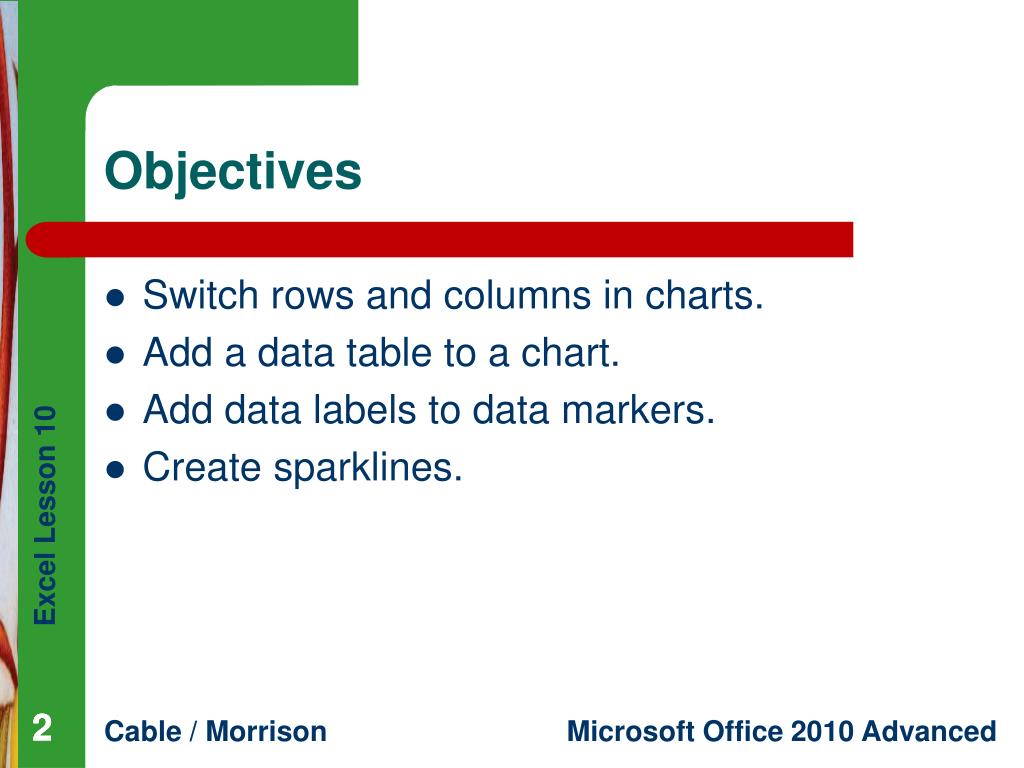 Objectives

- Switch rows and columns in charts.
- Add a data table to a chart.
- Add data labels to data markers.
- Create sparklines.

Excel Lesson 10

2

Cable / Morrison

Microsoft Office 2010 Advanced